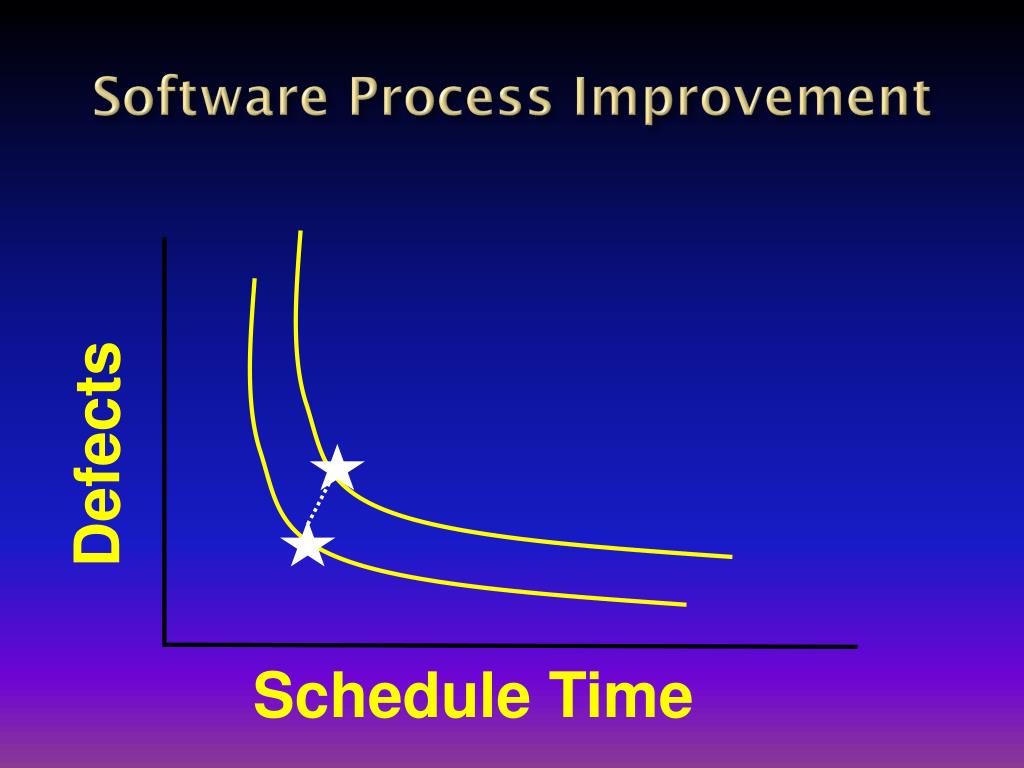 Software Process Improvement

Defects

Schedule Time